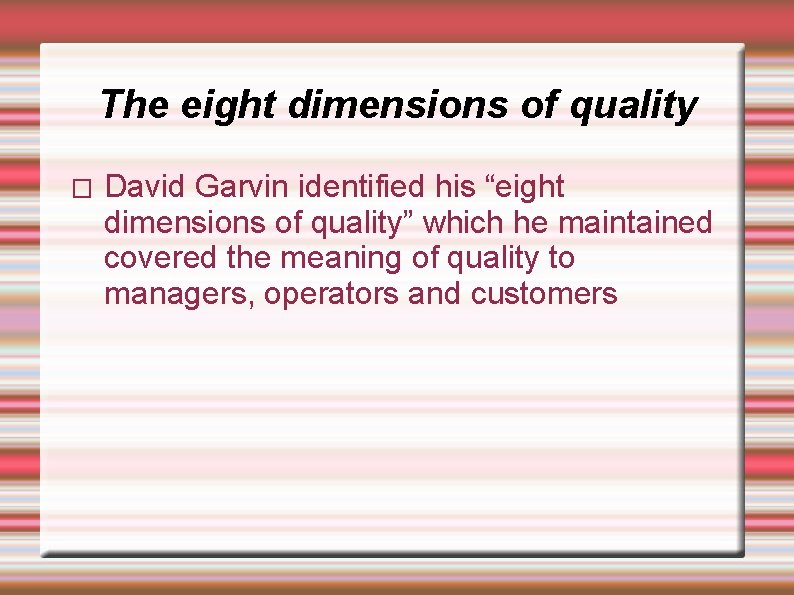 The eight dimensions of quality

□ David Garvin identified his “eight dimensions of quality” which he maintained covered the meaning of quality to managers, operators and customers